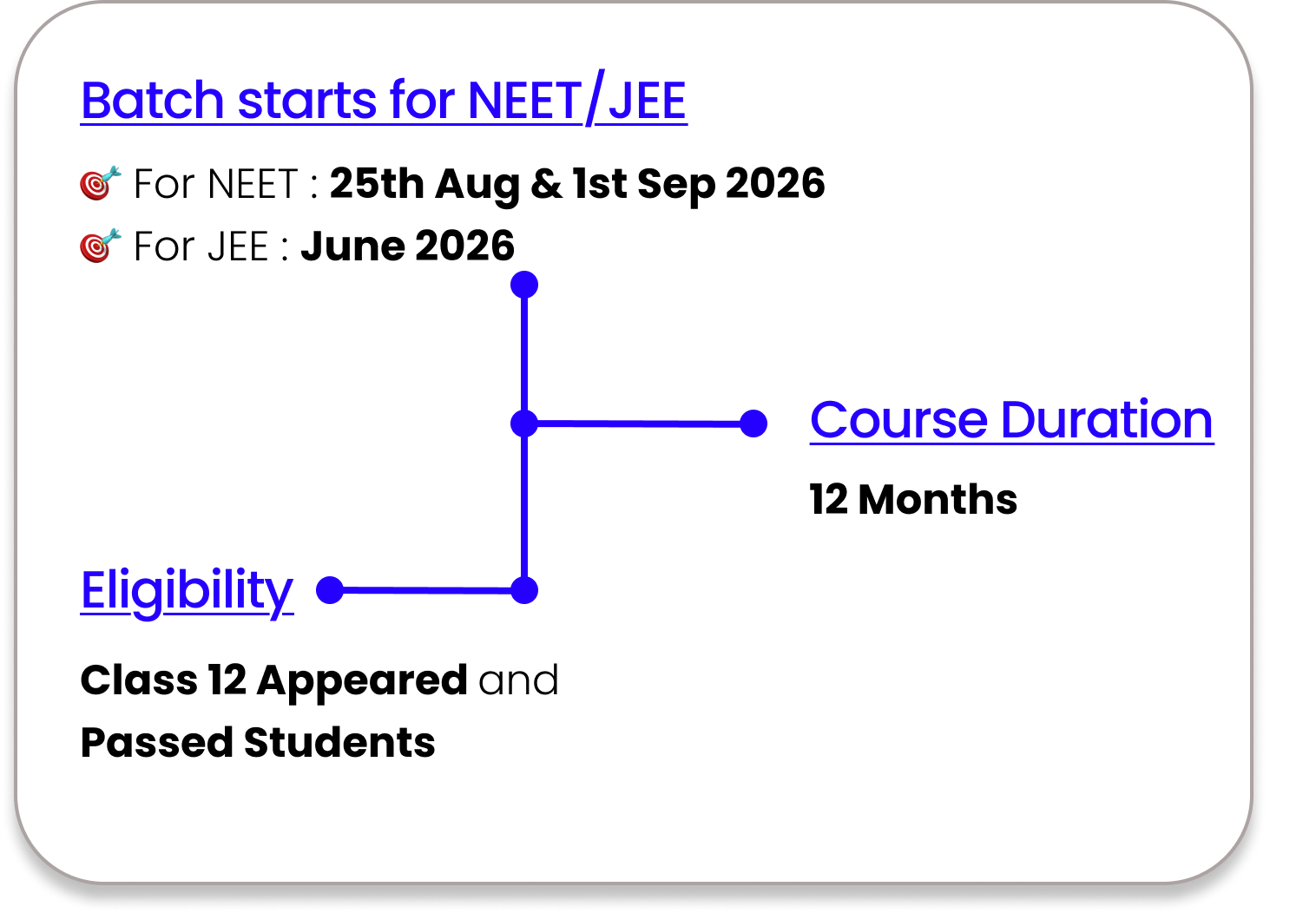 Batch starts for NEET/JEE

🎯 For NEET : 25th Aug & 1st Sep 2026

🎯 For JEE : June 2026

Course Duration

12 Months

Eligibility

Class 12 Appeared and Passed Students